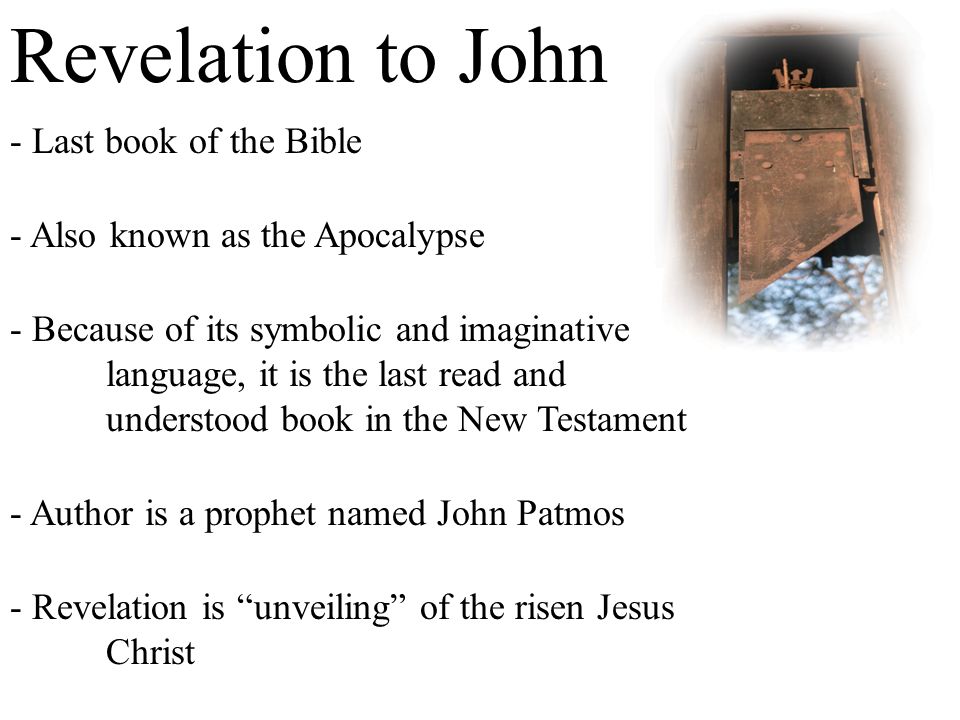 Revelation to John

- Last book of the Bible

- Also known as the Apocalypse

- Because of its symbolic and imaginative language, it is the last read and understood book in the New Testament

- Author is a prophet named John Patmos

- Revelation is “unveiling” of the risen Jesus Christ